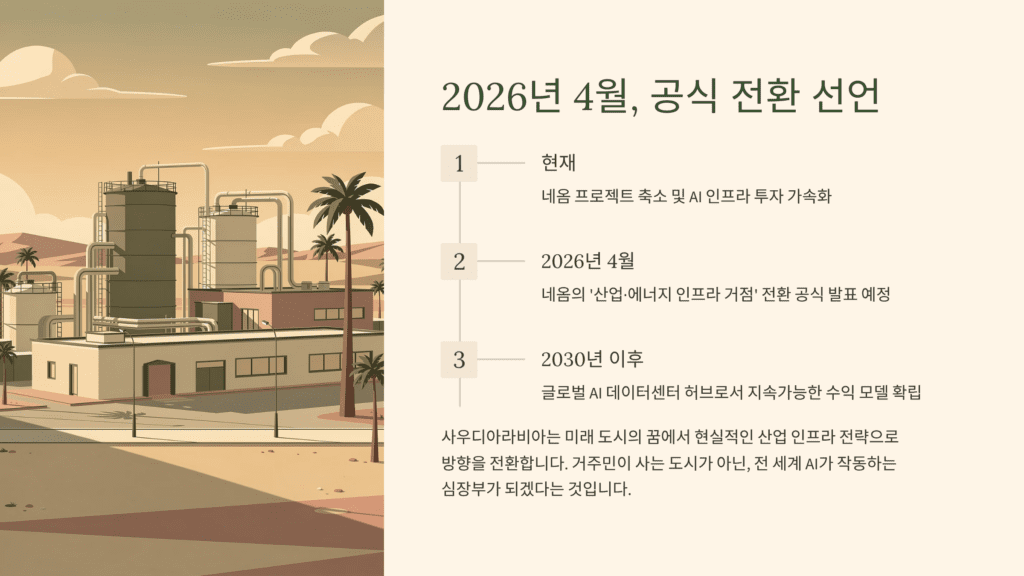 2026년 4월, 공식 전환 선언

1
현재
네옴 프로젝트 축소 및 AI 인프라 투자 가속화

2
2026년 4월
네옴의 '산업·에너지 인프라 거점' 전환 공식 발표 예정

3
2030년 이후
글로벌 AI 데이터센터 허브로서 지속가능한 수익 모델 확립

사우디아라비아는 미래 도시의 꿈에서 현실적인 산업 인프라 전략으로 방향을 전환합니다. 거주민이 사는 도시가 아닌, 전 세계 AI가 작동하는 심장부가 되겠다는 것입니다.